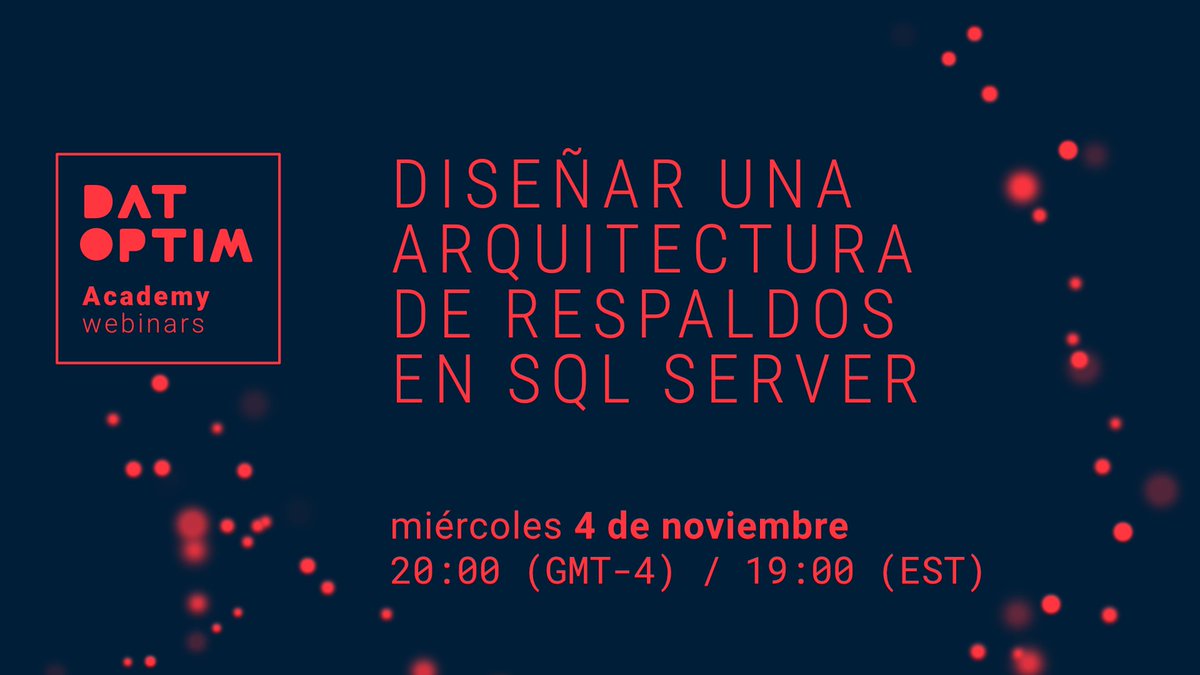 DAT OPTIM
Academy
webinars

DISEÑAR UNA ARQUITECTURA DE RESPALDOS EN SQL SERVER

miércoles 4 de noviembre
20:00 (GMT-4) / 19:00 (EST)